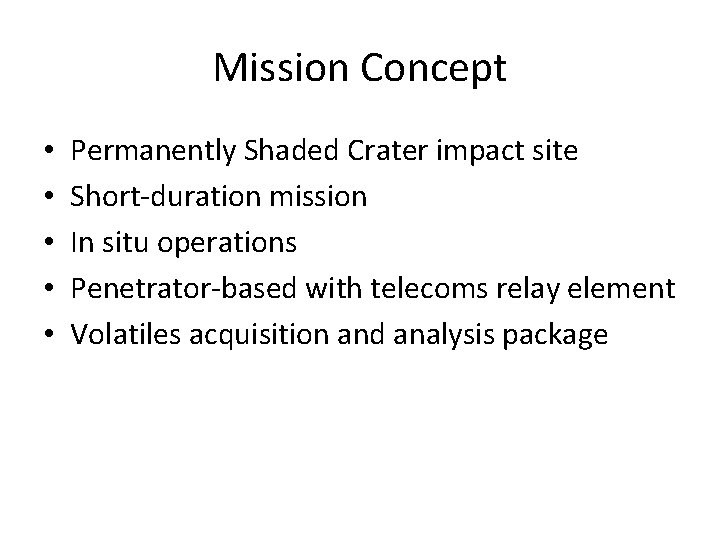 Mission Concept

• Permanently Shaded Crater impact site
• Short-duration mission
• In situ operations
• Penetrator-based with telecoms relay element
• Volatiles acquisition and analysis package